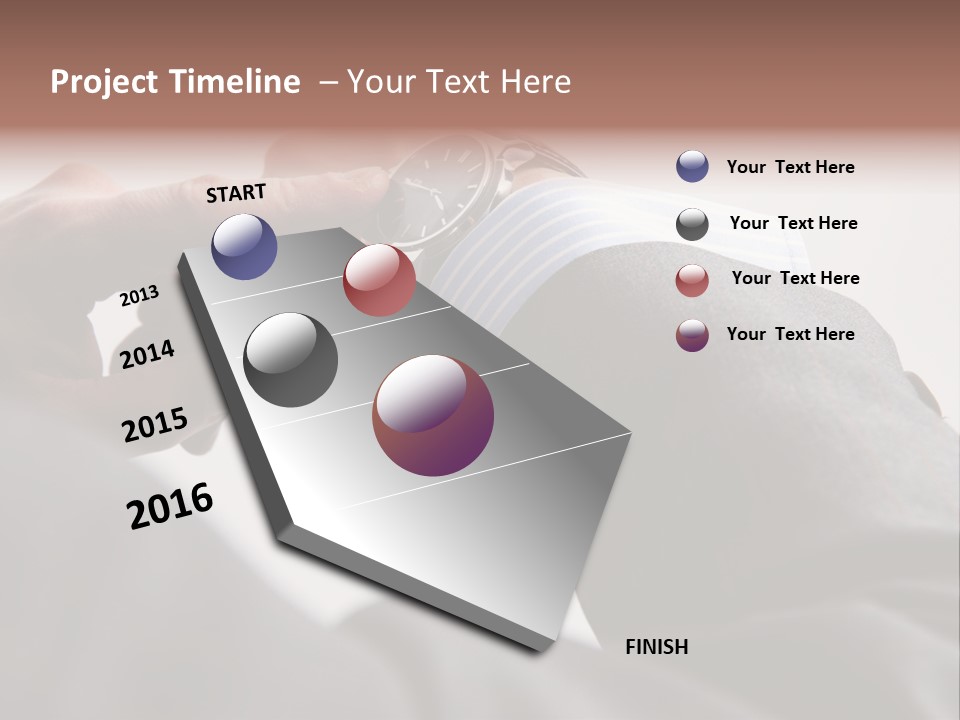 Project Timeline – Your Text Here

START

2013

2014

2015

2016

FINISH

Your Text Here

Your Text Here

Your Text Here

Your Text Here